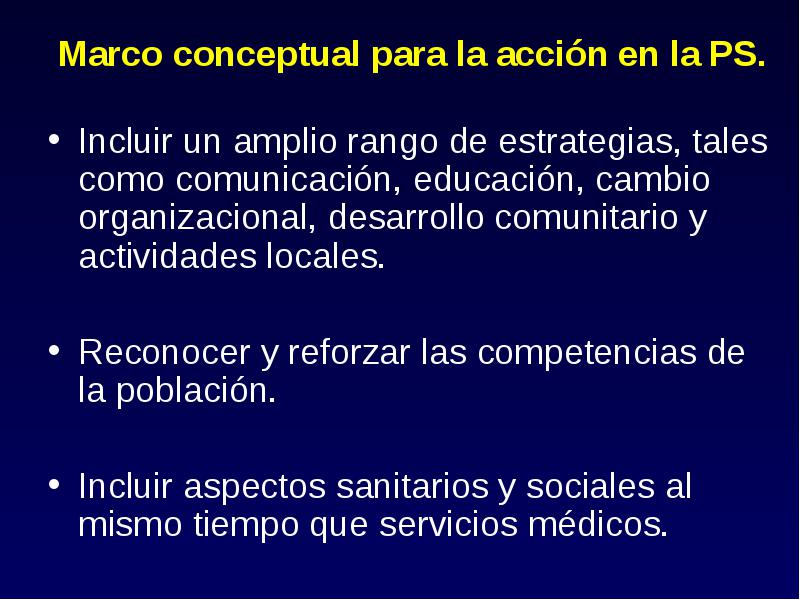 Marco conceptual para la acción en la PS.

• Incluir un amplio rango de estrategias, tales como comunicación, educación, cambio organizacional, desarrollo comunitario y actividades locales.

• Reconocer y reforzar las competencias de la población.

• Incluir aspectos sanitarios y sociales al mismo tiempo que servicios médicos.